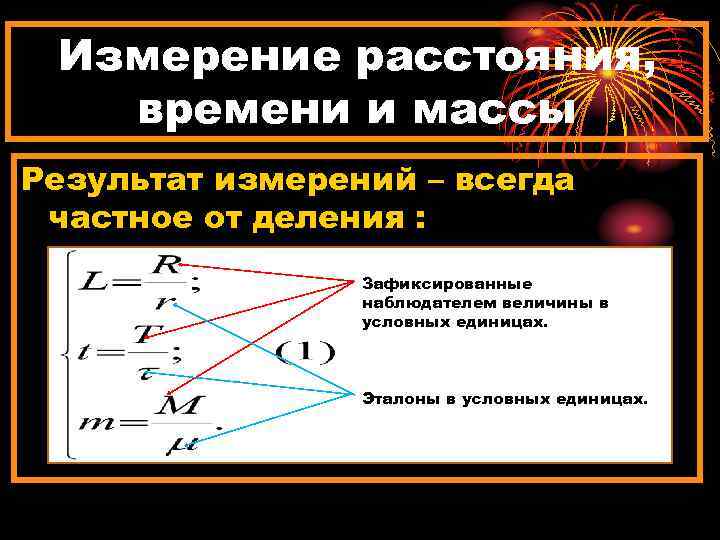 Измерение расстояния, времени и массы

Результат измерений – всегда частное от деления :

$\begin{cases} L=\frac{R}{r}; \\ t=\frac{T}{\tau}; \\ m=\frac{M}{\mu}. \end{cases}$ (1)

Зафиксированные наблюдателем величины в условных единицах.

Эталоны в условных единицах.